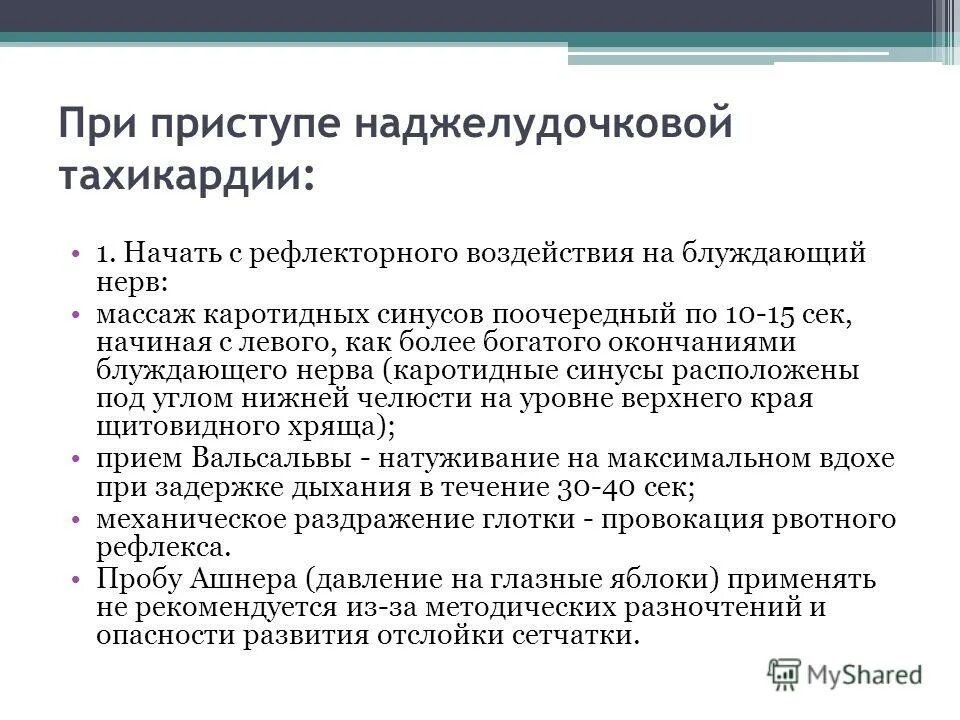 При приступе наджелудочковой тахикардии:

• 1. Начать с рефлекторного воздействия на блуждающий нерв:
• массаж каротидных синусов поочередный по 10-15 сек, начиная с левого, как более богатого окончаниями блуждающего нерва (каротидные синусы расположены под углом нижней челюсти на уровне верхнего края щитовидного хряща);
• прием Вальсальвы - натуживание на максимальном вдохе при задержке дыхания в течение 30-40 сек;
• механическое раздражение глотки - провокация рвотного рефлекса.
• Пробу Ашнера (давление на глазные яблоки) применять не рекомендуется из-за методических разночтений и опасности развития отслойки сетчатки.

MyShared